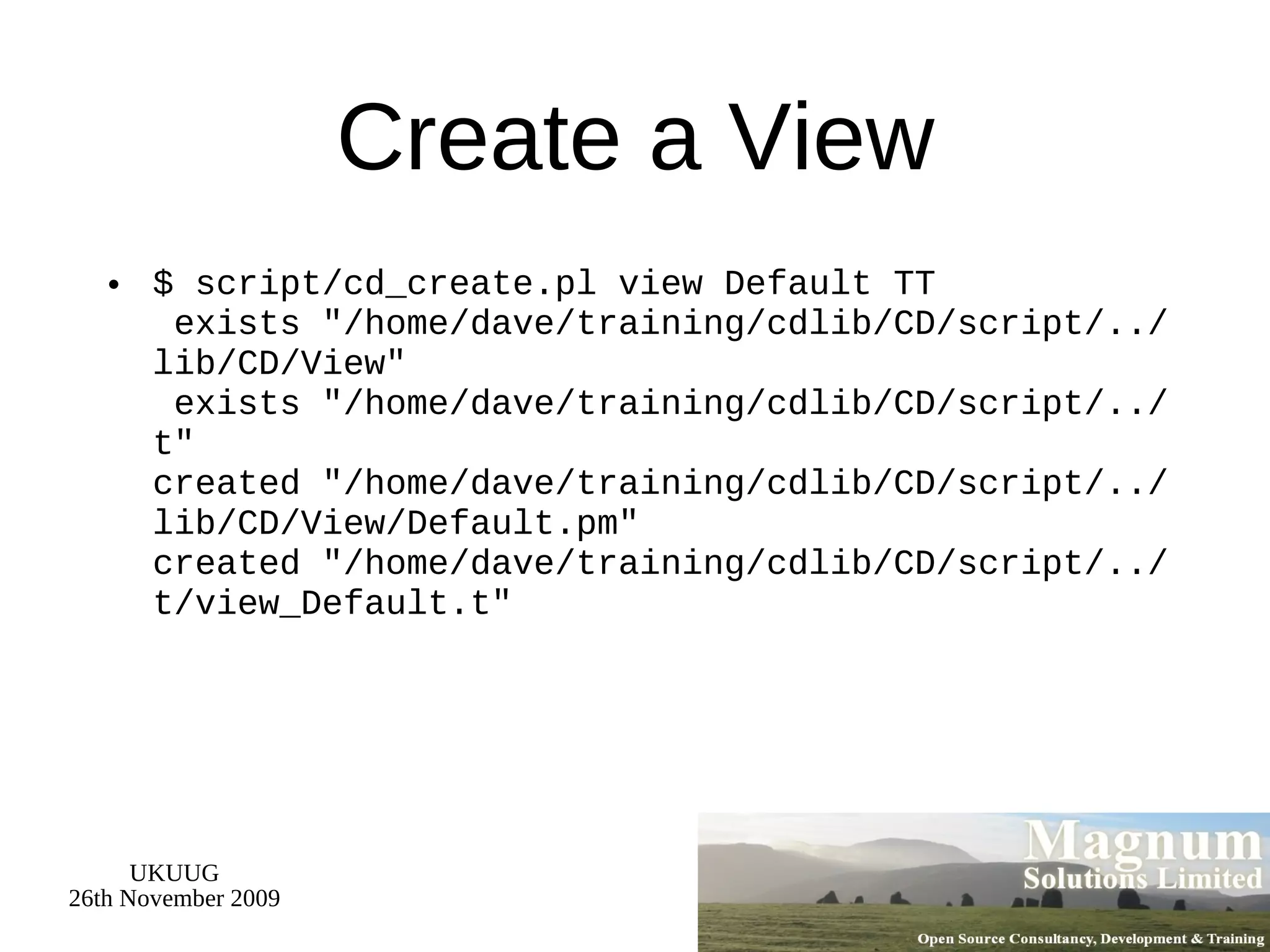 Create a View

• $ script/cd_create.pl view Default TT
 exists "/home/dave/training/cdlib/CD/script/../lib/CD/View"
 exists "/home/dave/training/cdlib/CD/script/../t"
created "/home/dave/training/cdlib/CD/script/../lib/CD/View/Default.pm"
created "/home/dave/training/cdlib/CD/script/../t/view_Default.t"

UKUUG
26th November 2009

Magnum
Solutions Limited
Open Source Consultancy, Development & Training